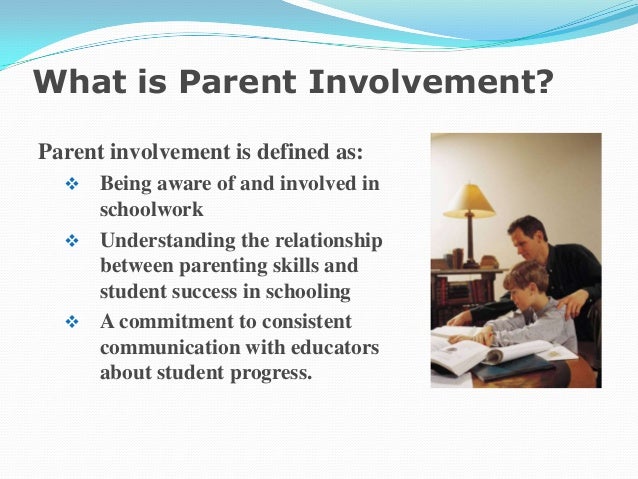 What is Parent Involvement?

Parent involvement is defined as:

❖ Being aware of and involved in schoolwork

❖ Understanding the relationship between parenting skills and student success in schooling

❖ A commitment to consistent communication with educators about student progress.